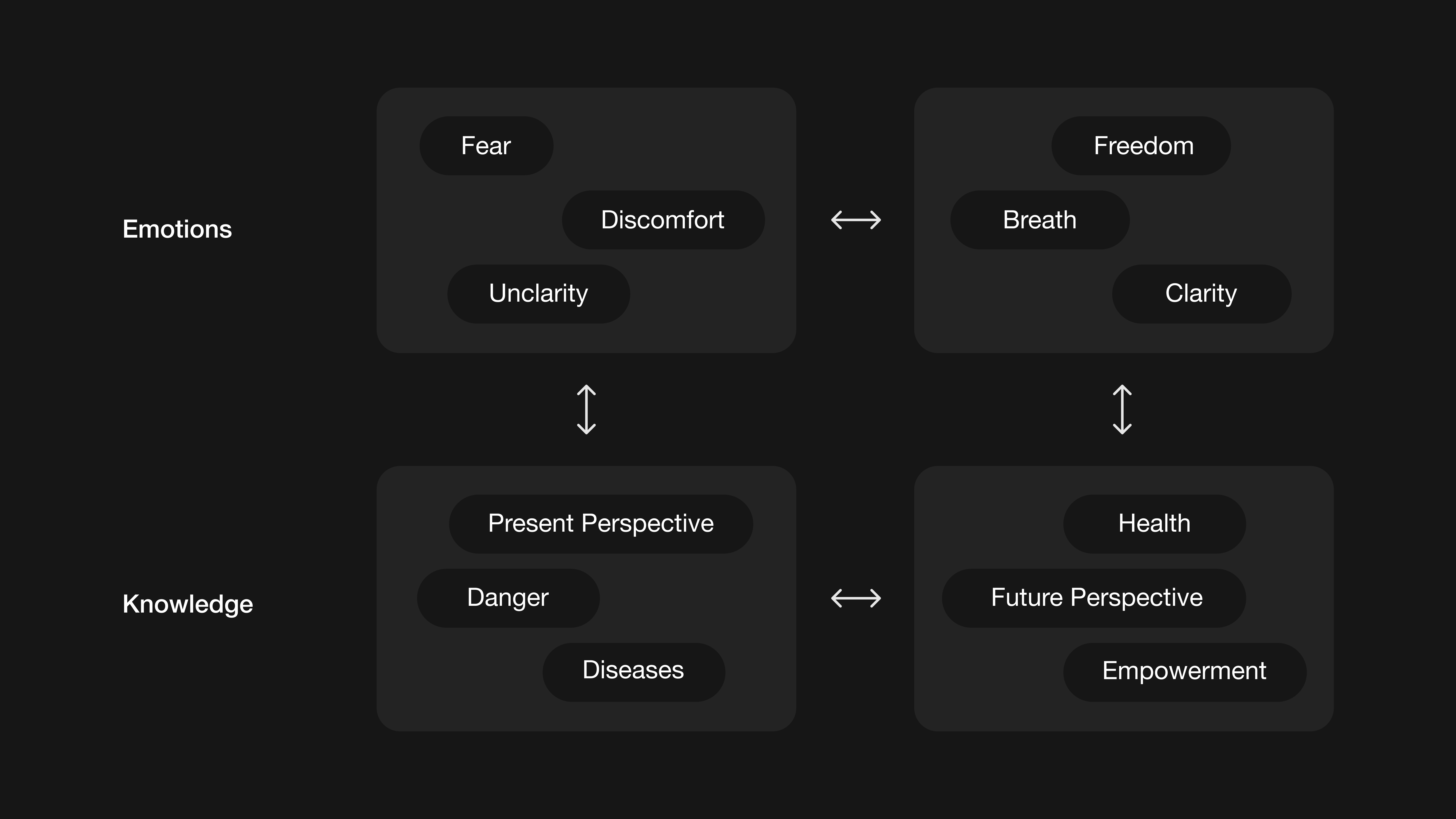 Emotions

Fear

Discomfort

Unclarity

Freedom

Breath

Clarity

Knowledge

Present Perspective

Danger

Diseases

Health

Future Perspective

Empowerment